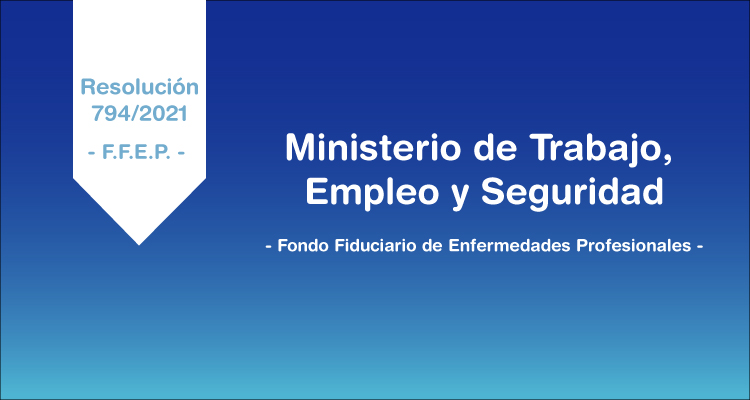 Resolución 794/2021

- F.F.E.P. -

Ministerio de Trabajo, Empleo y Seguridad

- Fondo Fiduciario de Enfermedades Profesionales -